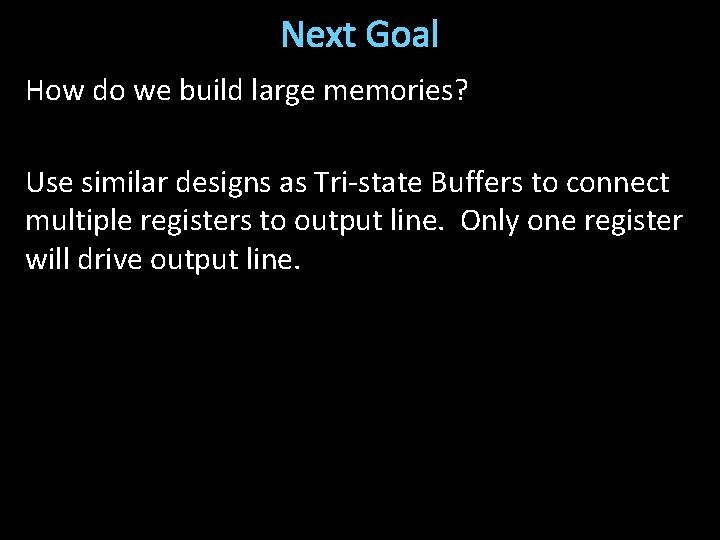 Next Goal

How do we build large memories?

Use similar designs as Tri-state Buffers to connect multiple registers to output line. Only one register will drive output line.